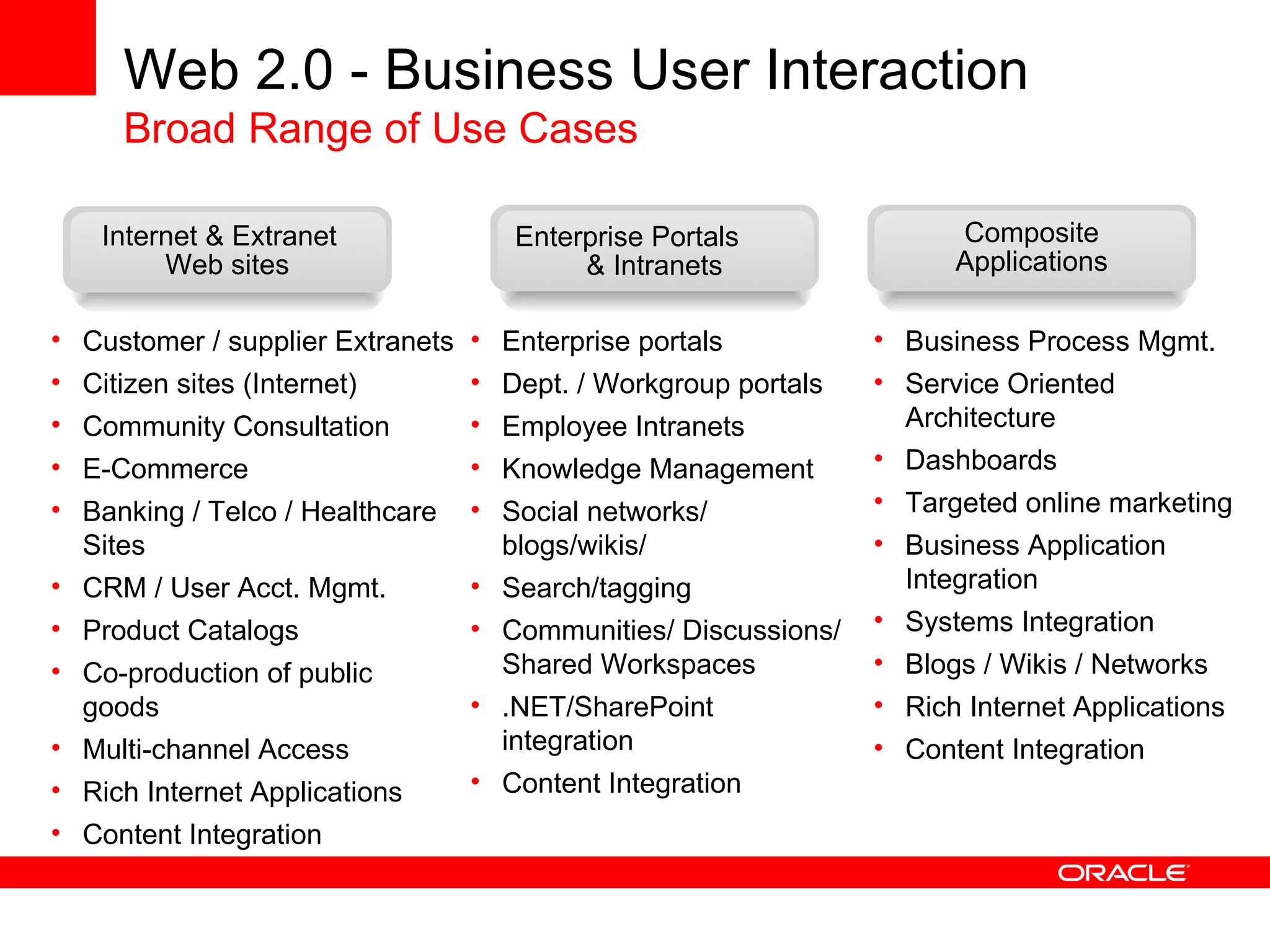 Web 2.0 - Business User Interaction
Broad Range of Use Cases

Internet & Extranet Web sites

• Customer / supplier Extranets
• Citizen sites (Internet)
• Community Consultation
• E-Commerce
• Banking / Telco / Healthcare Sites
• CRM / User Acct. Mgmt.
• Product Catalogs
• Co-production of public goods
• Multi-channel Access
• Rich Internet Applications
• Content Integration

Enterprise Portals & Intranets

• Enterprise portals
• Dept. / Workgroup portals
• Employee Intranets
• Knowledge Management
• Social networks/ blogs/wikis/
• Search/tagging
• Communities/ Discussions/ Shared Workspaces
• .NET/SharePoint integration
• Content Integration

Composite Applications

• Business Process Mgmt.
• Service Oriented Architecture
• Dashboards
• Targeted online marketing
• Business Application Integration
• Systems Integration
• Blogs / Wikis / Networks
• Rich Internet Applications
• Content Integration

ORACLE